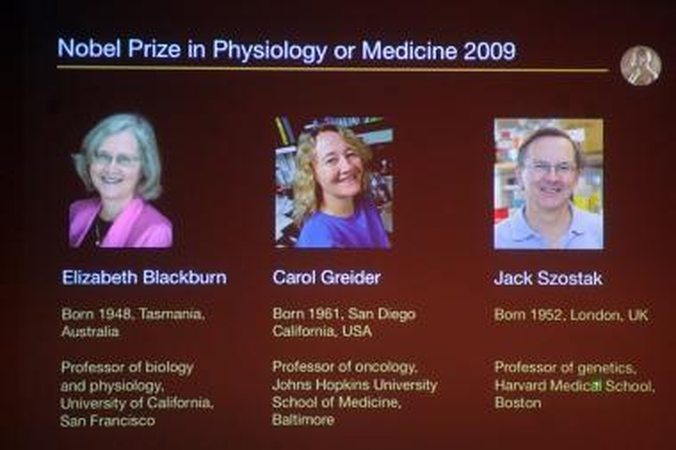 Nobel Prize in Physiology or Medicine 2009

Elizabeth Blackburn

Born 1948, Tasmania, Australia

Professor of biology and physiology, University of California, San Francisco

Carol Greider

Born 1961, San Diego California, USA

Professor of oncology, Johns Hopkins University School of Medicine, Baltimore

Jack Szostak

Born 1952, London, UK

Professor of genetics, Harvard Medical School, Boston